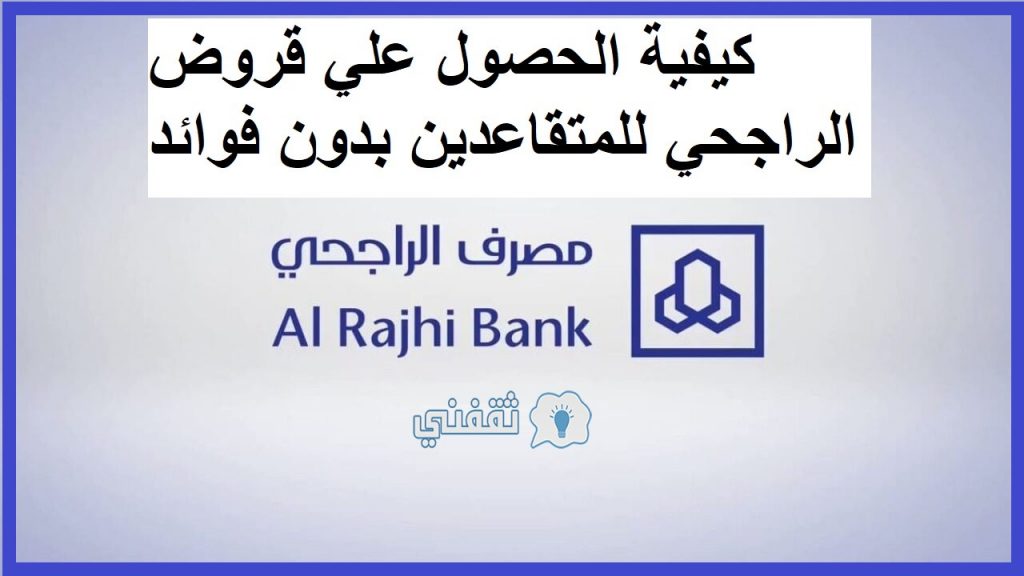 كيفية الحصول علي قروض الراجحي للمتقاعدين بدون فوائد

مصرف الراجحي
Al Rajhi Bank

ثقفني